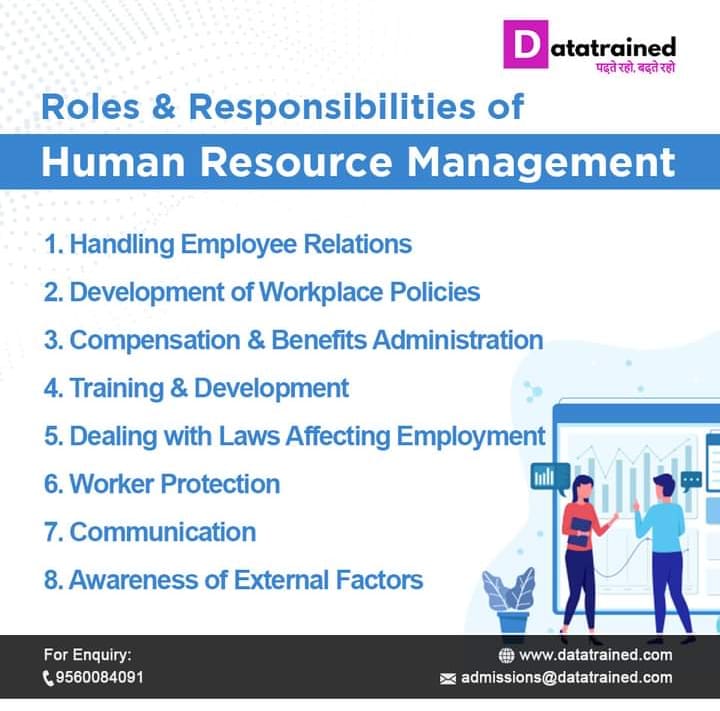 Datatrained
पढ़ते रहो, बढ़ते रहो

Roles & Responsibilities of
Human Resource Management

1. Handling Employee Relations
2. Development of Workplace Policies
3. Compensation & Benefits Administration
4. Training & Development
5. Dealing with Laws Affecting Employment
6. Worker Protection
7. Communication
8. Awareness of External Factors

For Enquiry:
9560084091

www.datatrained.com
admissions@datatrained.com